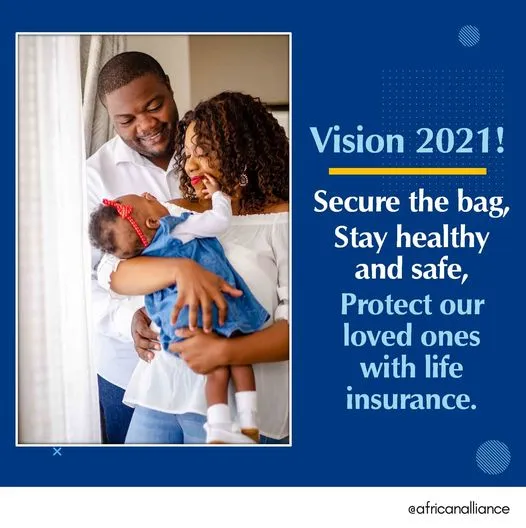 Vision 2021!

Secure the bag, Stay healthy and safe, Protect our loved ones with life insurance.

@africanalliance